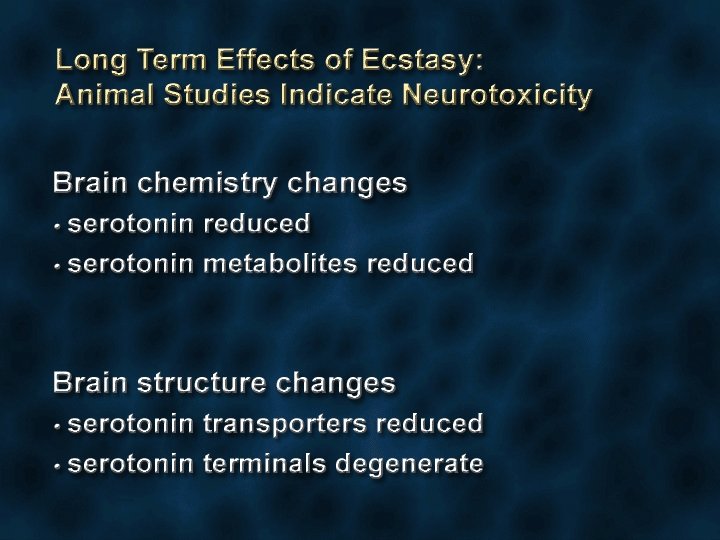 Long Term Effects of Ecstasy:
Animal Studies Indicate Neurotoxicity

Brain chemistry changes
• serotonin reduced
• serotonin metabolites reduced

Brain structure changes
• serotonin transporters reduced
• serotonin terminals degenerate